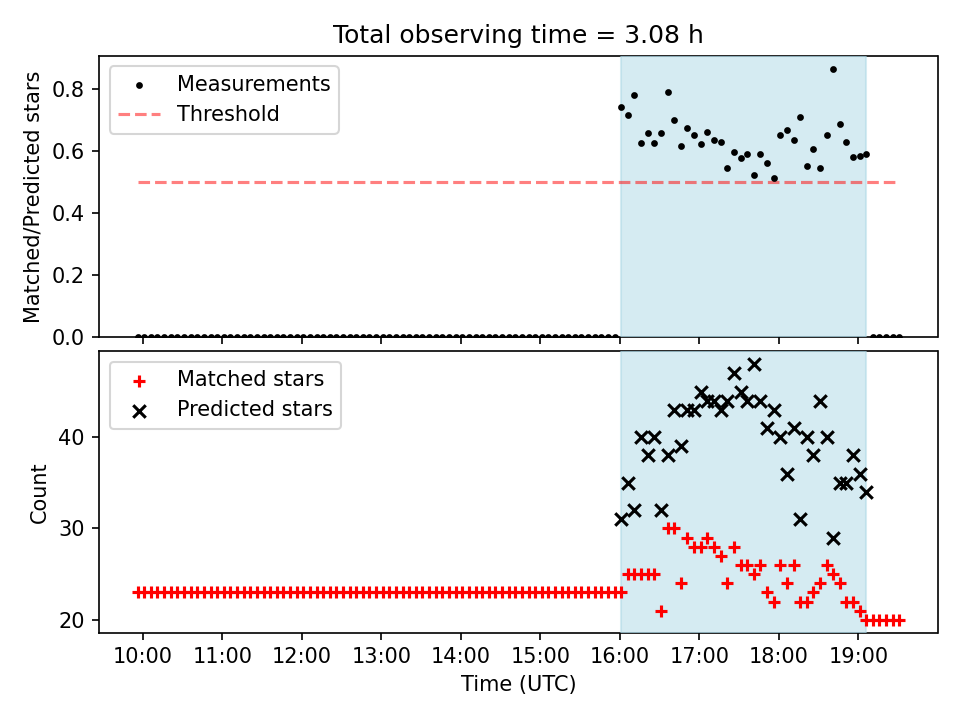 Total observing time = 3.08 h

Measurements
Threshold

Matched/Predicted stars

0.8
0.6
0.4
0.2
0.0

Matched stars
Predicted stars

Count

40
30
20

10:00 11:00 12:00 13:00 14:00 15:00 16:00 17:00 18:00 19:00

Time (UTC)